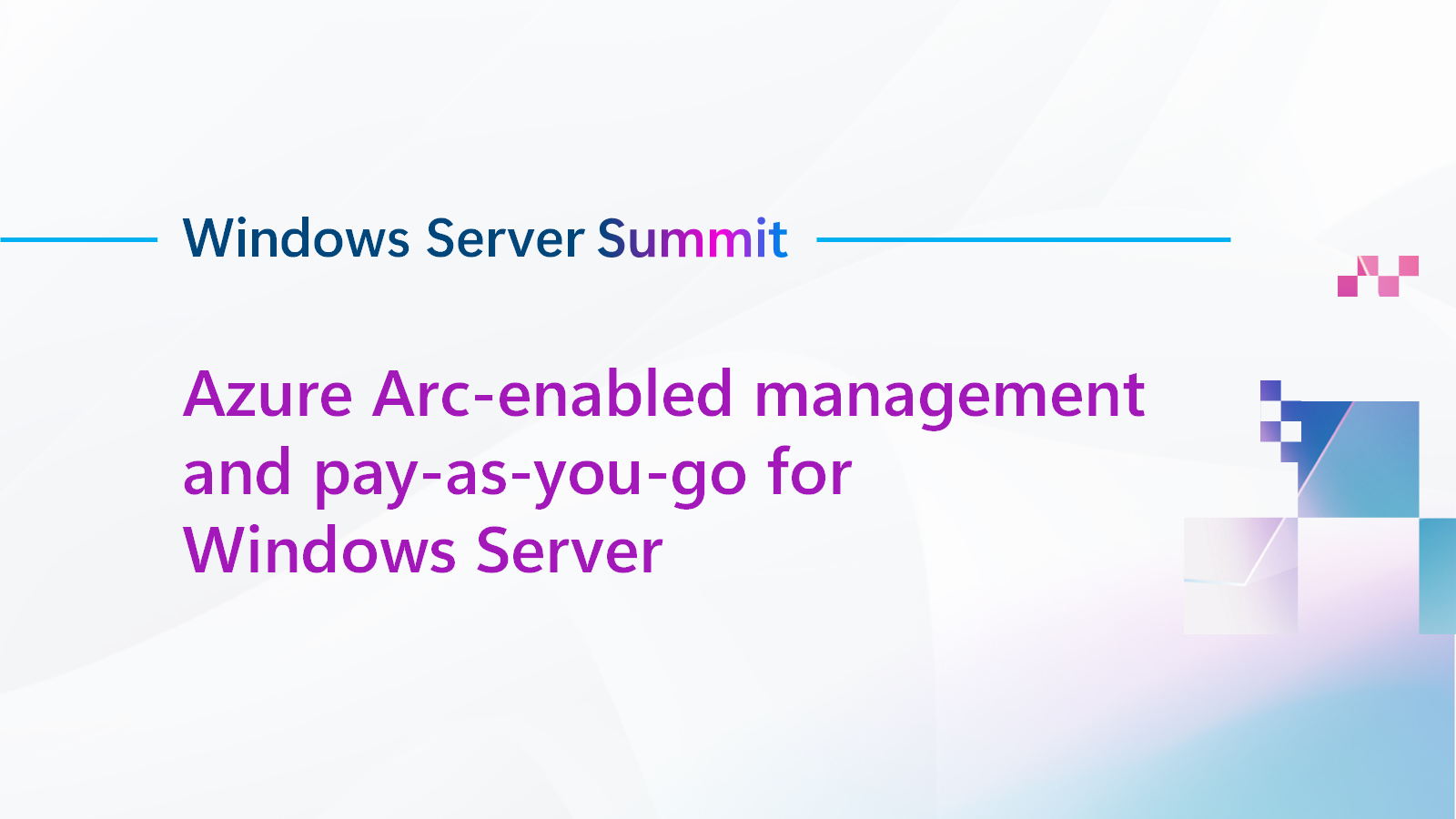 Windows Server Summit

Azure Arc-enabled management and pay-as-you-go for Windows Server